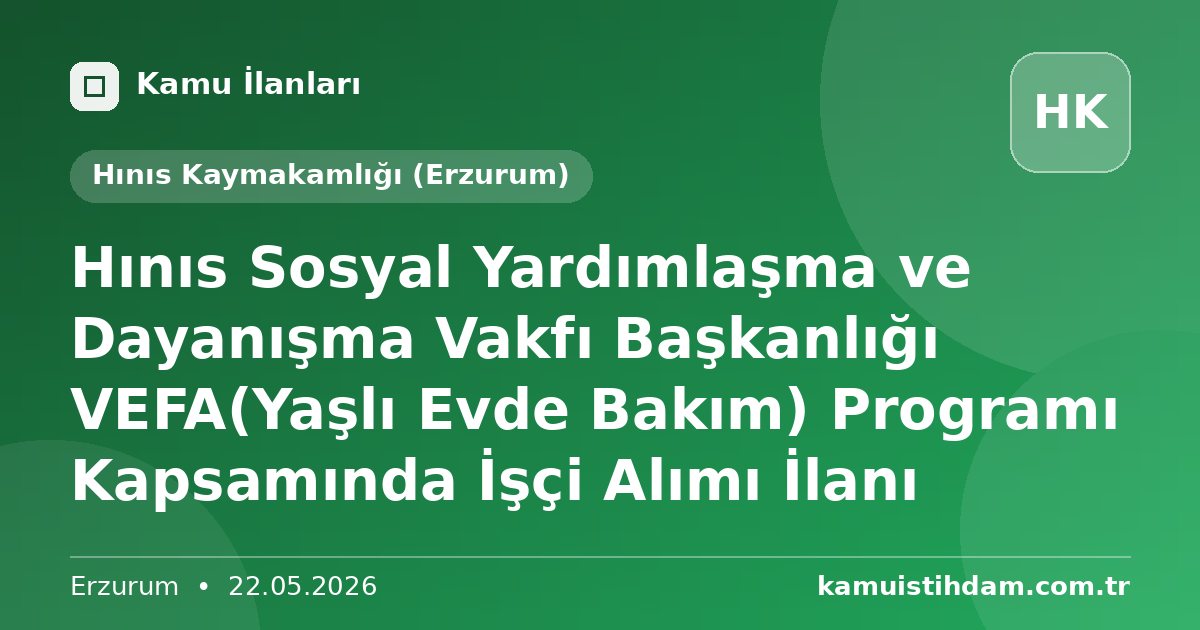 Kamu İlanları

HK

Hınıs Kaymakamlığı (Erzurum)

Hınıs Sosyal Yardımlaşma ve Dayanışma Vakfı Başkanlığı VEFA(Yaşlı Evde Bakım) Programı Kapsamında İşçi Alımı İlanı

Erzurum • 22.05.2026

kamuistihdam.com.tr